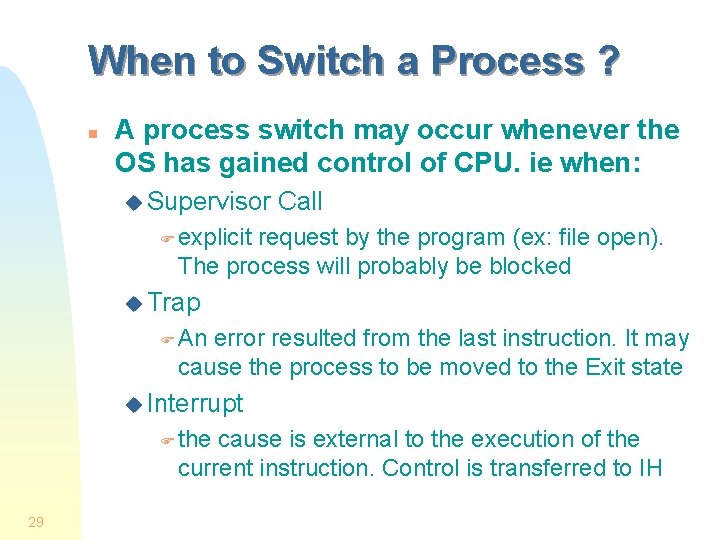 When to Switch a Process ?

A process switch may occur whenever the OS has gained control of CPU. ie when:

Supervisor Call

explicit request by the program (ex: file open). The process will probably be blocked

Trap

An error resulted from the last instruction. It may cause the process to be moved to the Exit state

Interrupt

the cause is external to the execution of the current instruction. Control is transferred to IH

29